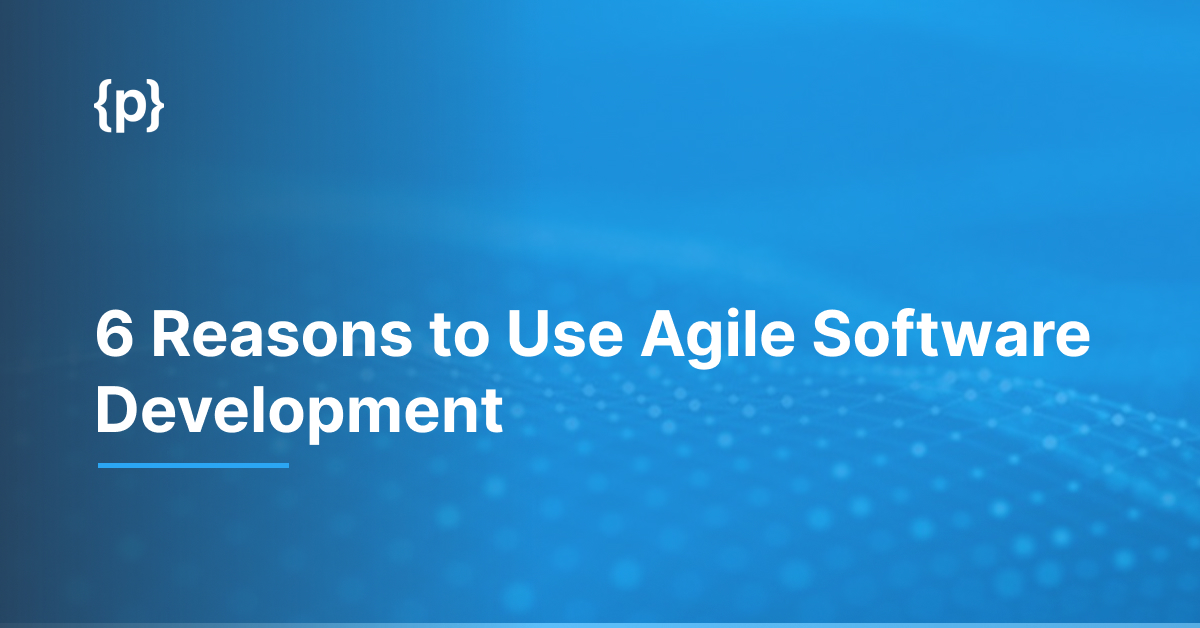 {p}

6 Reasons to Use Agile Software Development